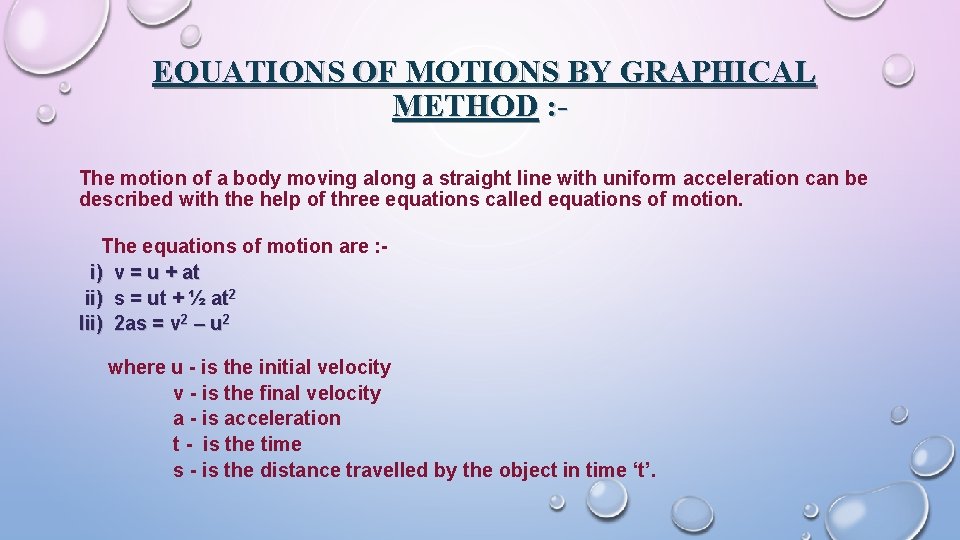 EQUATIONS OF MOTIONS BY GRAPHICAL METHOD :-

The motion of a body moving along a straight line with uniform acceleration can be described with the help of three equations called equations of motion.

The equations of motion are :-
i) $v = u + at$
ii) $s = ut + ½ at^2$
Iii) $2as = v^2 – u^2$

where u - is the initial velocity
v - is the final velocity
a - is acceleration
t - is the time
s - is the distance travelled by the object in time ‘t’.